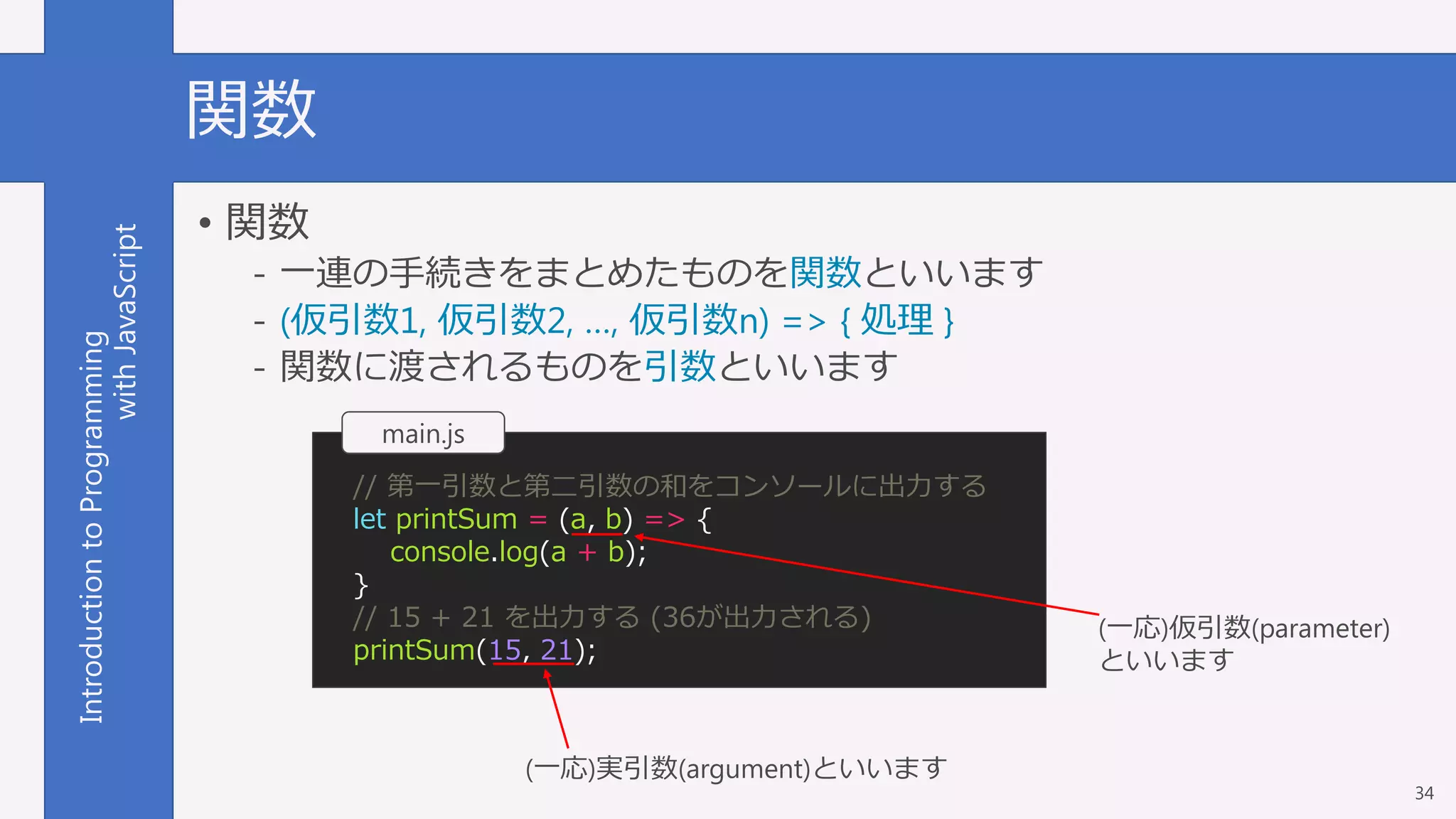 Introduction to Programming with JavaScript

関数

• 関数
- 一連の手続きをまとめたものを関数といいます
- (仮引数1, 仮引数2, ..., 仮引数n) => { 処理 }
- 関数に渡されるものを引数といいます

main.js

// 第一引数と第二引数の和をコンソールに出力する
let printSum = (a, b) => {
  console.log(a + b);
}
// 15 + 21 を出力する (36が出力される)
printSum(15, 21);

(一応)仮引数(parameter)といいます

(一応)実引数(argument)といいます

34